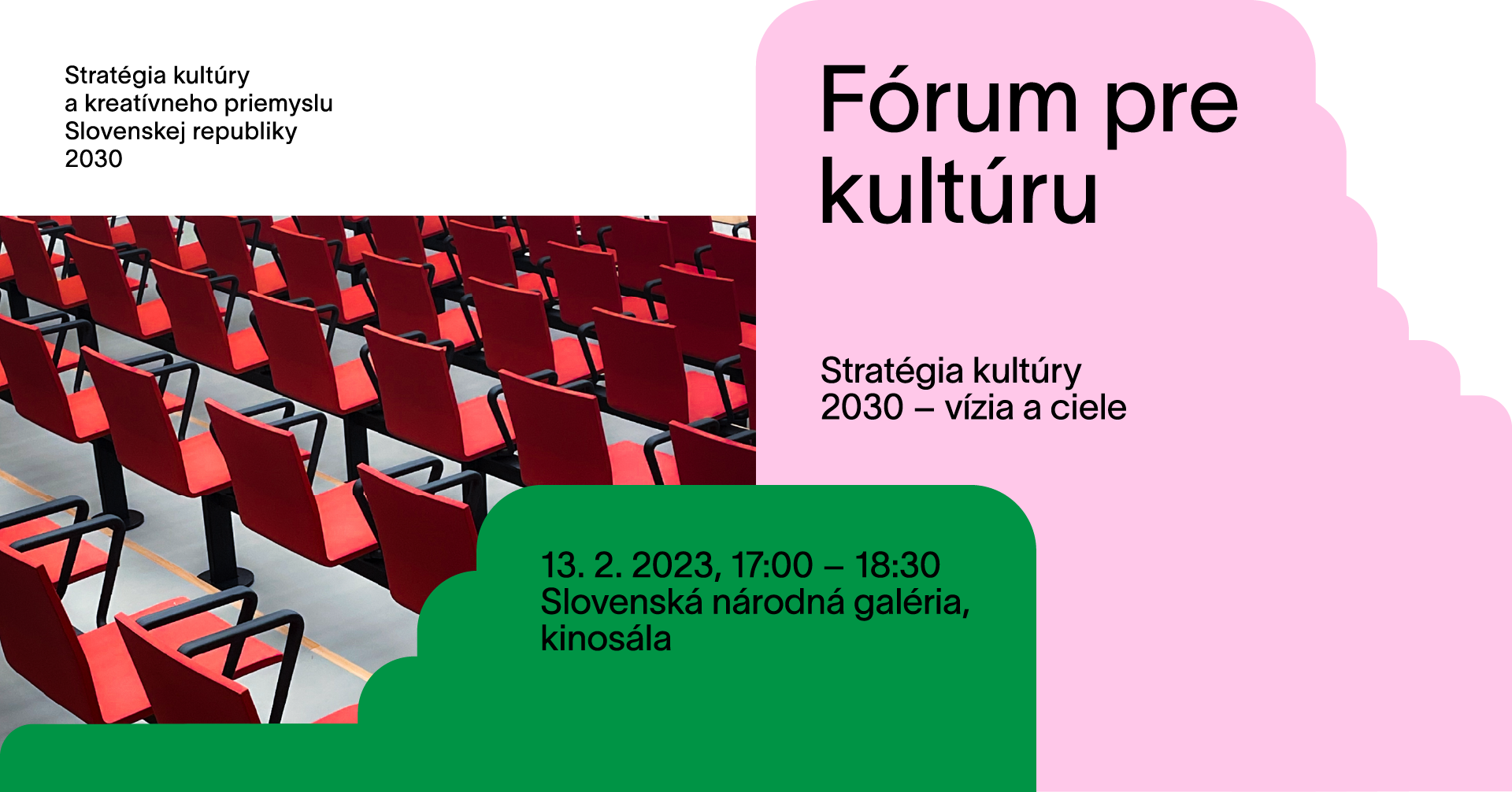 Stratégia kultúry
a kreatívneho priemyslu
Slovenskej republiky
2030

Fórum pre kultúru

Stratégia kultúry
2030 – vízia a ciele

13. 2. 2023, 17:00 – 18:30
Slovenská národná galéria, kinosála